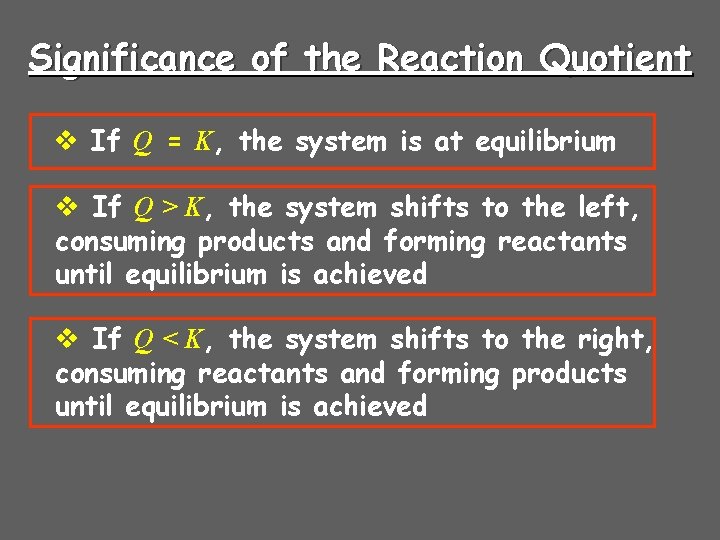 Significance of the Reaction Quotient

❖ If $Q = K$, the system is at equilibrium

❖ If $Q > K$, the system shifts to the left, consuming products and forming reactants until equilibrium is achieved

❖ If $Q < K$, the system shifts to the right, consuming reactants and forming products until equilibrium is achieved